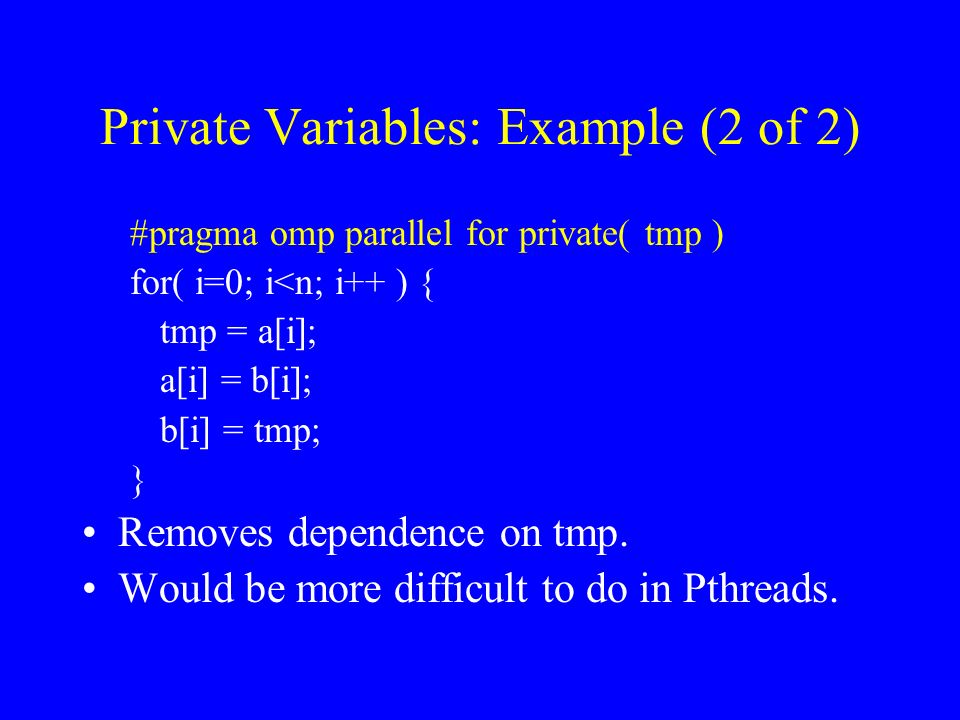 Private Variables: Example (2 of 2)

#pragma omp parallel for private( tmp )
for( i=0; i<n; i++ ) {
tmp = a[i];
a[i] = b[i];
b[i] = tmp;
}

• Removes dependence on tmp.
• Would be more difficult to do in Pthreads.